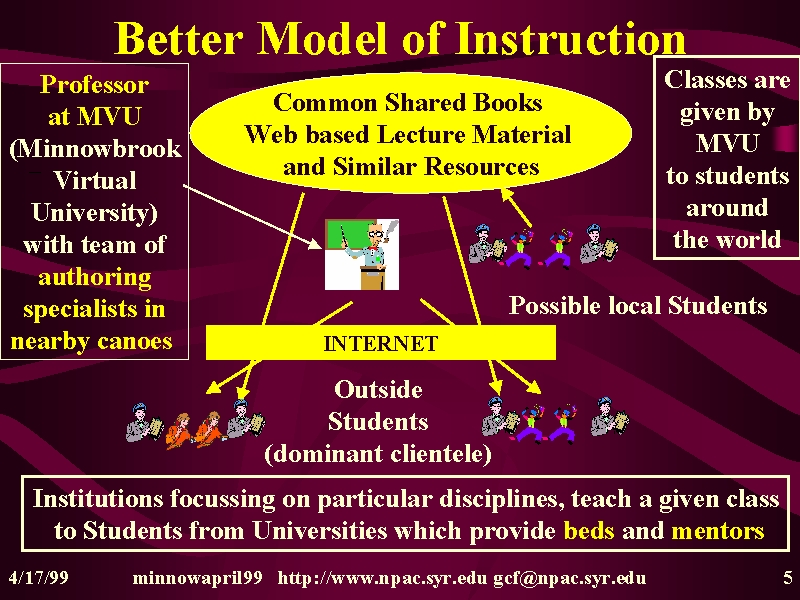 Better Model of Instruction

Professor at MVU (Minnowbrook Virtual University) with team of authoring specialists in nearby canoes

Common Shared Books
Web based Lecture Material
and Similar Resources

Classes are given by MVU to students around the world

Possible local Students

INTERNET

Outside Students (dominant clientele)

Institutions focussing on particular disciplines, teach a given class to Students from Universities which provide beds and mentors

4/17/99 minnowapril99 http://www.npac.syr.edu gcf@npac.syr.edu 5